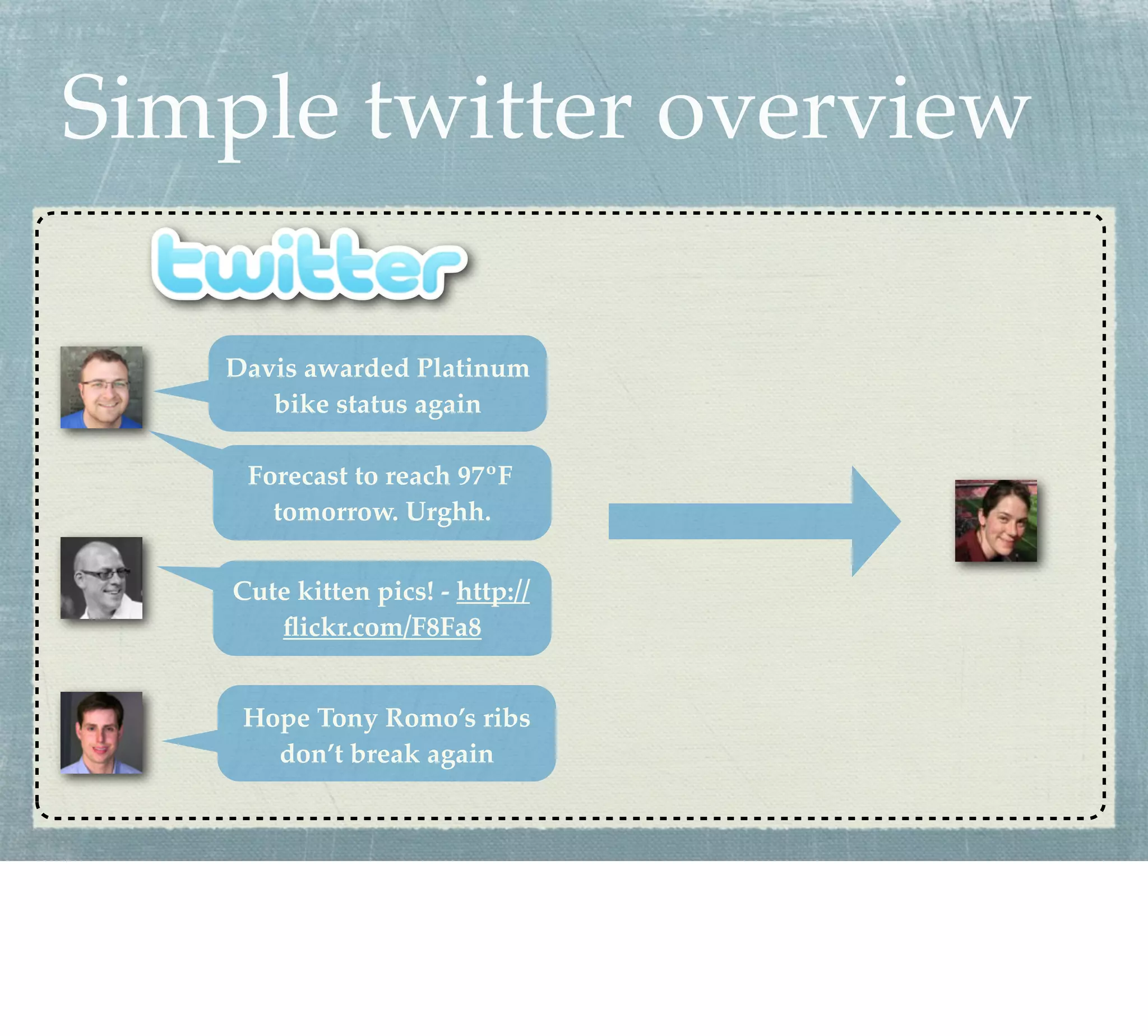 Simple twitter overview

twitter

Davis awarded Platinum bike status again

Forecast to reach 97°F tomorrow. Urghh.

Cute kitten pics! - http://flickr.com/F8Fa8

Hope Tony Romo's ribs don't break again